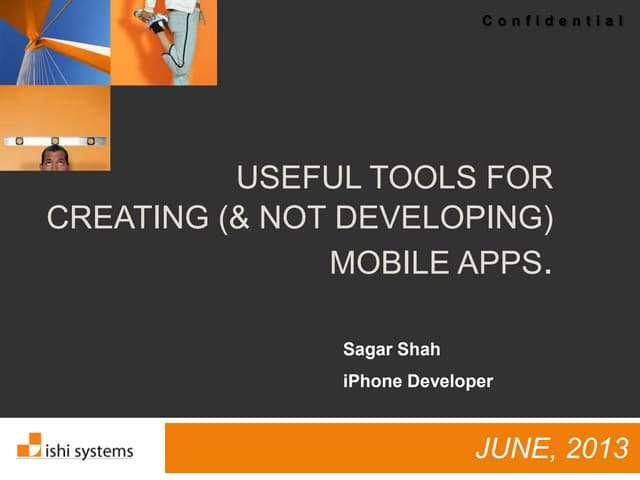 Confidential

USEFUL TOOLS FOR CREATING (& NOT DEVELOPING) MOBILE APPS.

Sagar Shah

iPhone Developer

ishi systems

JUNE, 2013